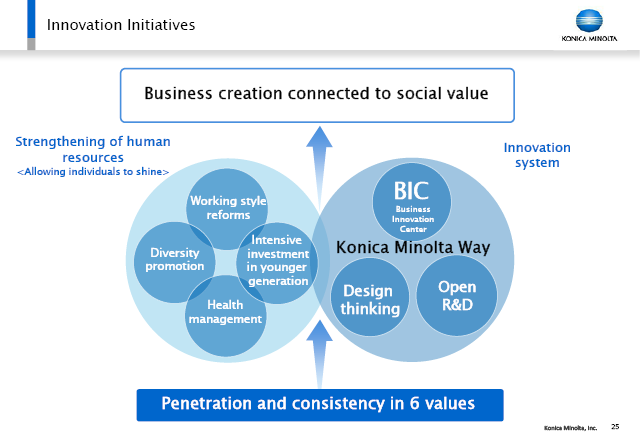 Innovation Initiatives

KONICA MINOLTA

Business creation connected to social value

Strengthening of human resources
<Allowing individuals to shine>

Innovation system

Working style reforms

Diversity promotion

Intensive investment in younger generation

Health management

BIC
Business Innovation Center

Konica Minolta Way

Design thinking

Open R&D

Penetration and consistency in 6 values

Konica Minolta, Inc.

25